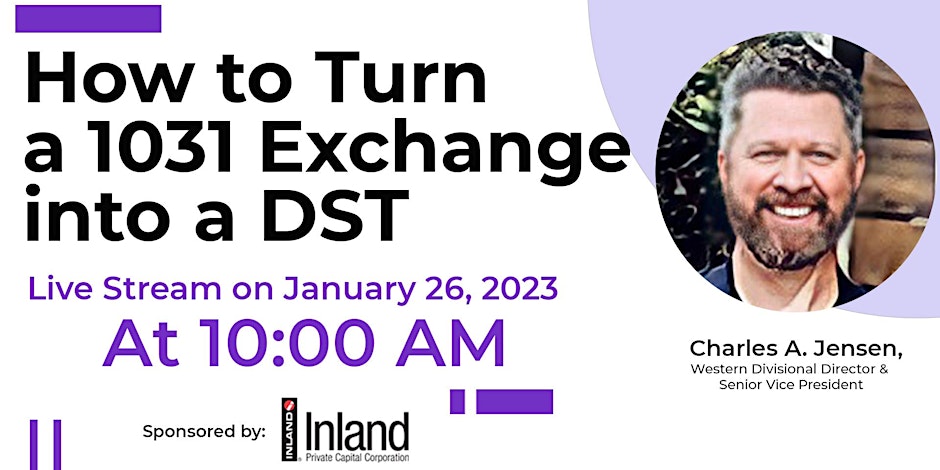 How to Turn a 1031 Exchange into a DST

Live Stream on January 26, 2023

At 10:00 AM

Sponsored by: INLAND Inland Private Capital Corporation

Charles A. Jensen,
Western Divisional Director & Senior Vice President